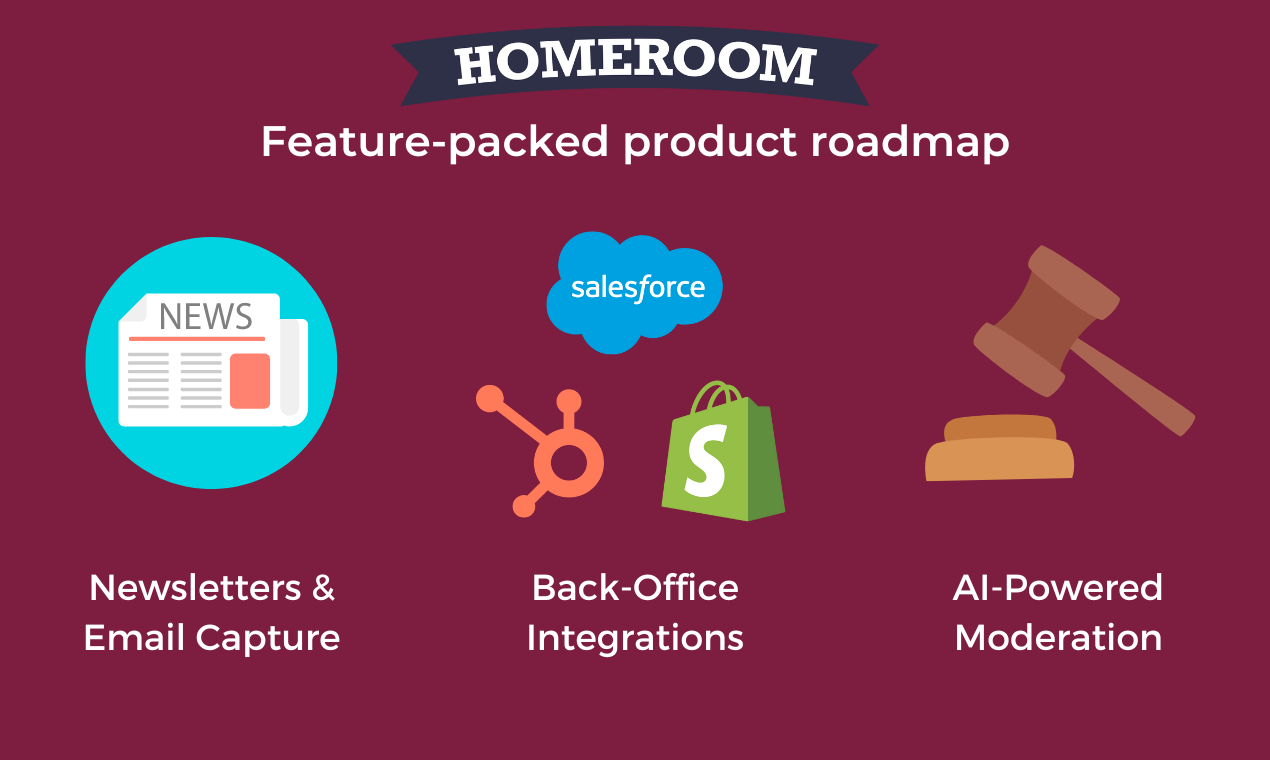 HOMEROOM

Feature-packed product roadmap

NEWS

salesforce

S

Newsletters & Email Capture

Back-Office Integrations

AI-Powered Moderation